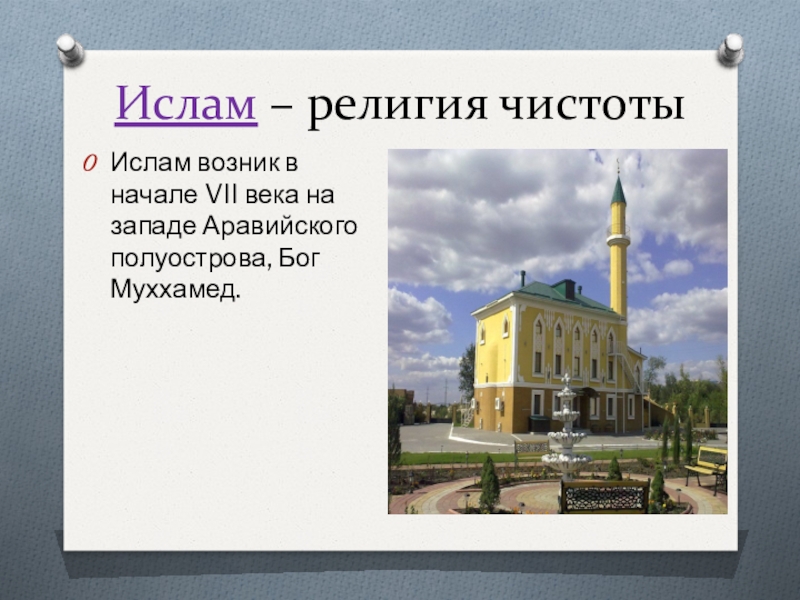 Ислам – религия чистоты

Ислам возник в начале VII века на западе Аравийского полуострова, Бог Муххамед.